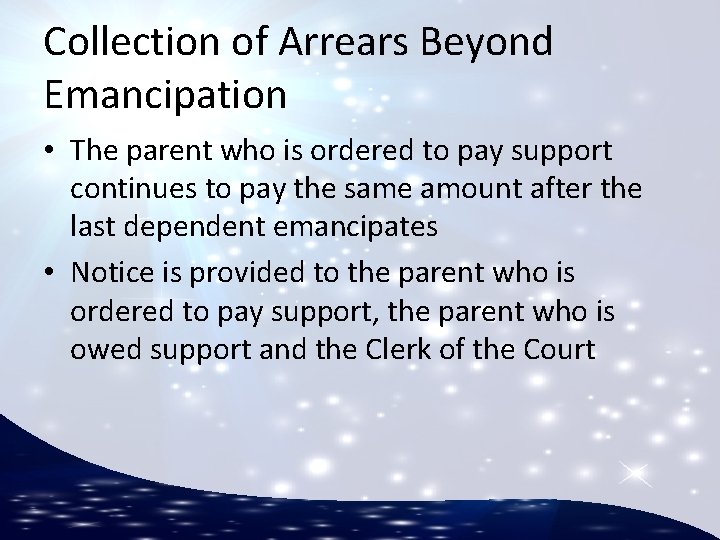 Collection of Arrears Beyond Emancipation

• The parent who is ordered to pay support continues to pay the same amount after the last dependent emancipates

• Notice is provided to the parent who is ordered to pay support, the parent who is owed support and the Clerk of the Court